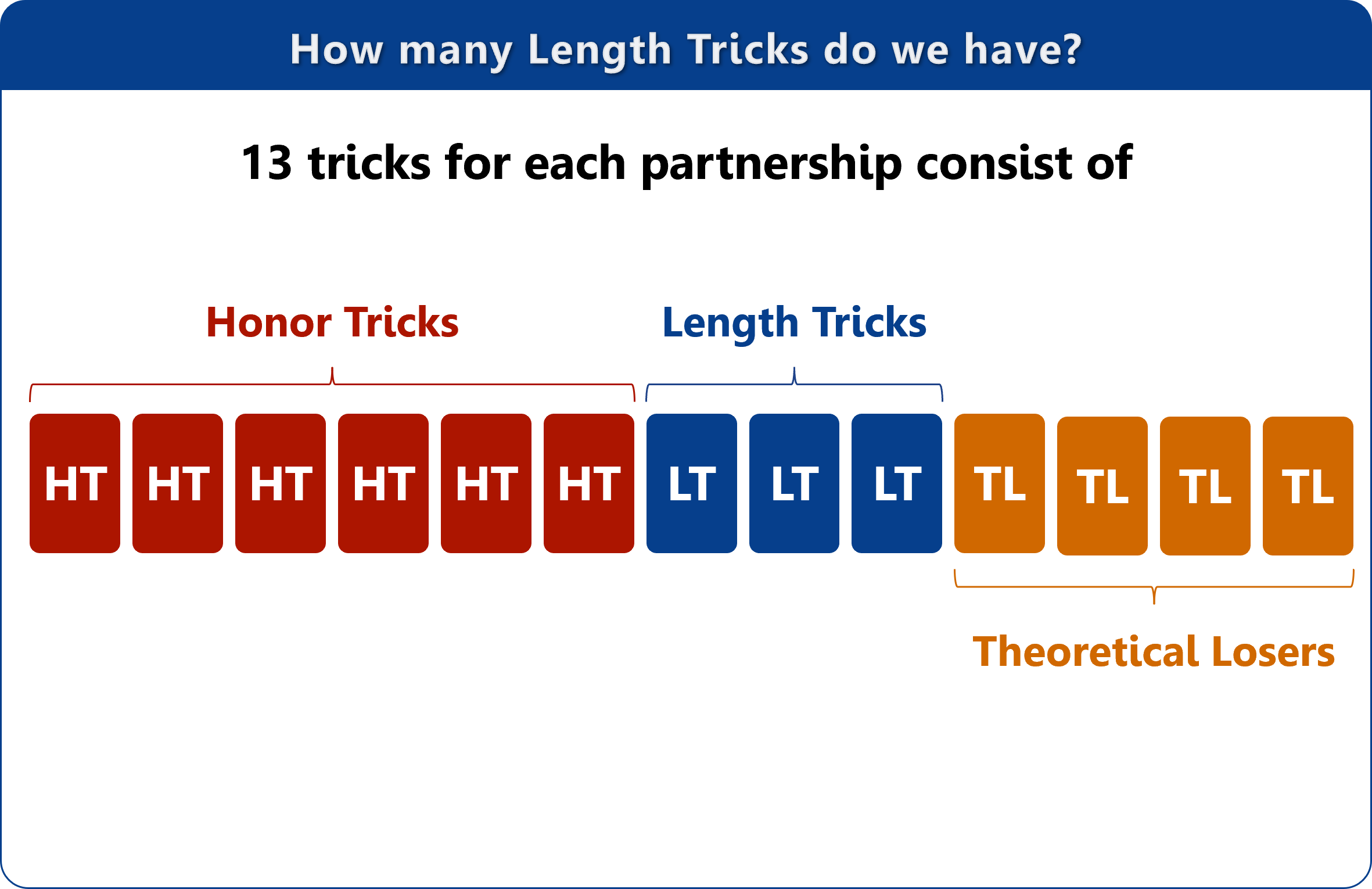 How many Length Tricks do we have?

13 tricks for each partnership consist of

Honor Tricks

Length Tricks

HT HT HT HT HT HT LT LT LT TL TL TL TL

Theoretical Losers